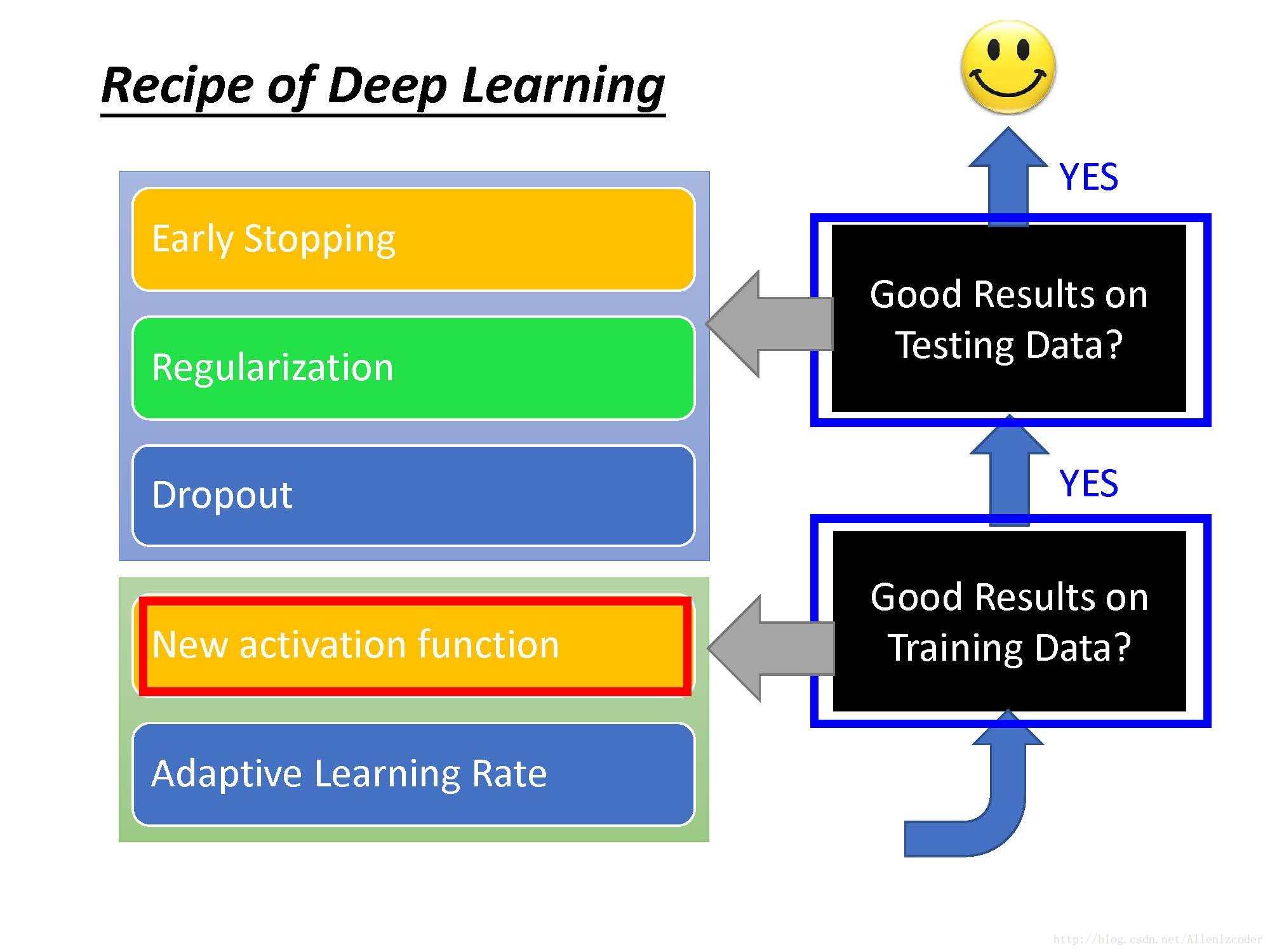 Recipe of Deep Learning

Early Stopping

Regularization

Dropout

New activation function

Adaptive Learning Rate

YES

Good Results on Testing Data?

YES

Good Results on Training Data?

http://blog.csdn.net/Allenlzcoder